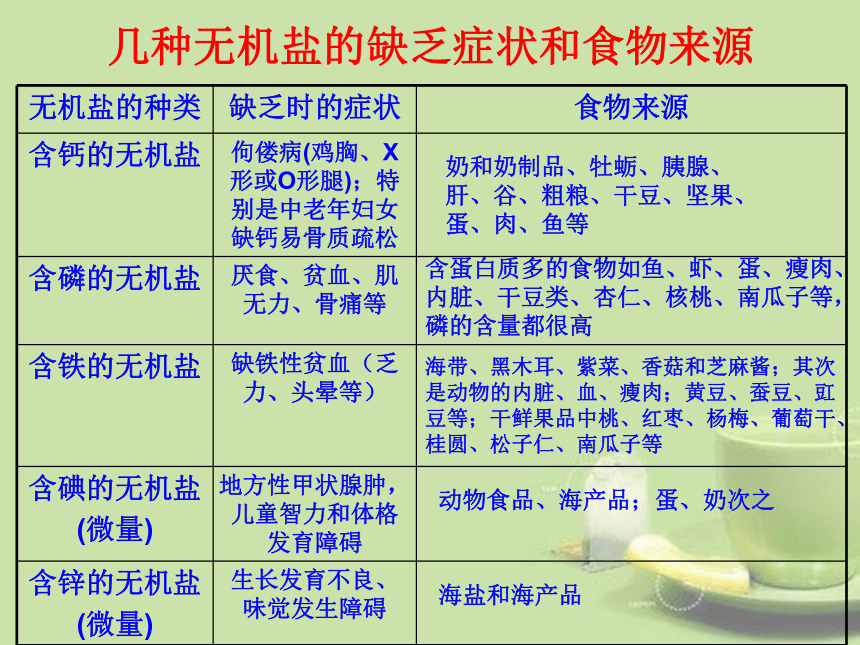 几种无机盐的缺乏症状和食物来源

| 无机盐的种类 | 缺乏时的症状 | 食物来源 |
|---|---|---|
| 含钙的无机盐 | 佝偻病(鸡胸、X形或O形腿)；特别是中老年妇女缺钙易骨质疏松 | 奶和奶制品、牡蛎、胰腺、肝、谷、粗粮、干豆、坚果、蛋、肉、鱼等 |
| 含磷的无机盐 | 厌食、贫血、肌无力、骨痛等 | 含蛋白质多的食物如鱼、虾、蛋、瘦肉、内脏、干豆类、杏仁、核桃、南瓜子等，磷的含量都很高 |
| 含铁的无机盐 | 缺铁性贫血（乏力、头晕等） | 海带、黑木耳、紫菜、香菇和芝麻酱；其次是动物的内脏、血、瘦肉；黄豆、蚕豆、豇豆等；干鲜果品中桃、红枣、杨梅、葡萄干、桂圆、松子仁、南瓜子等 |
| 含碘的无机盐(微量) | 地方性甲状腺肿，儿童智力和体格发育障碍 | 动物食品、海产品；蛋、奶次之 |
| 含锌的无机盐(微量) | 生长发育不良、味觉发生障碍 | 海盐和海产品 |